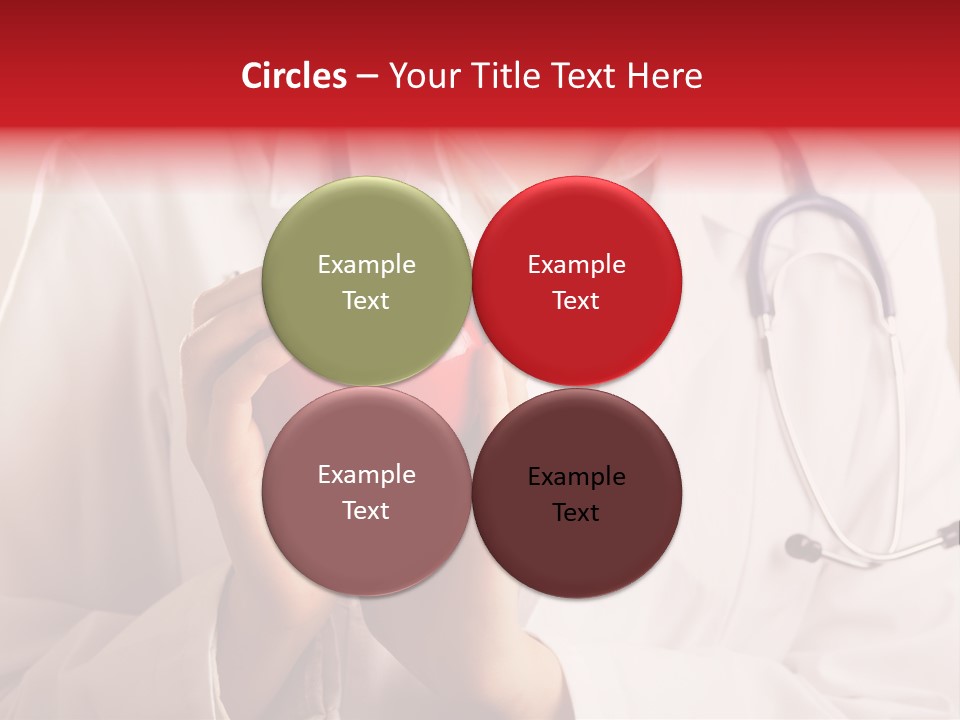 Circles – Your Title Text Here

Example Text

Example Text

Example Text

Example Text